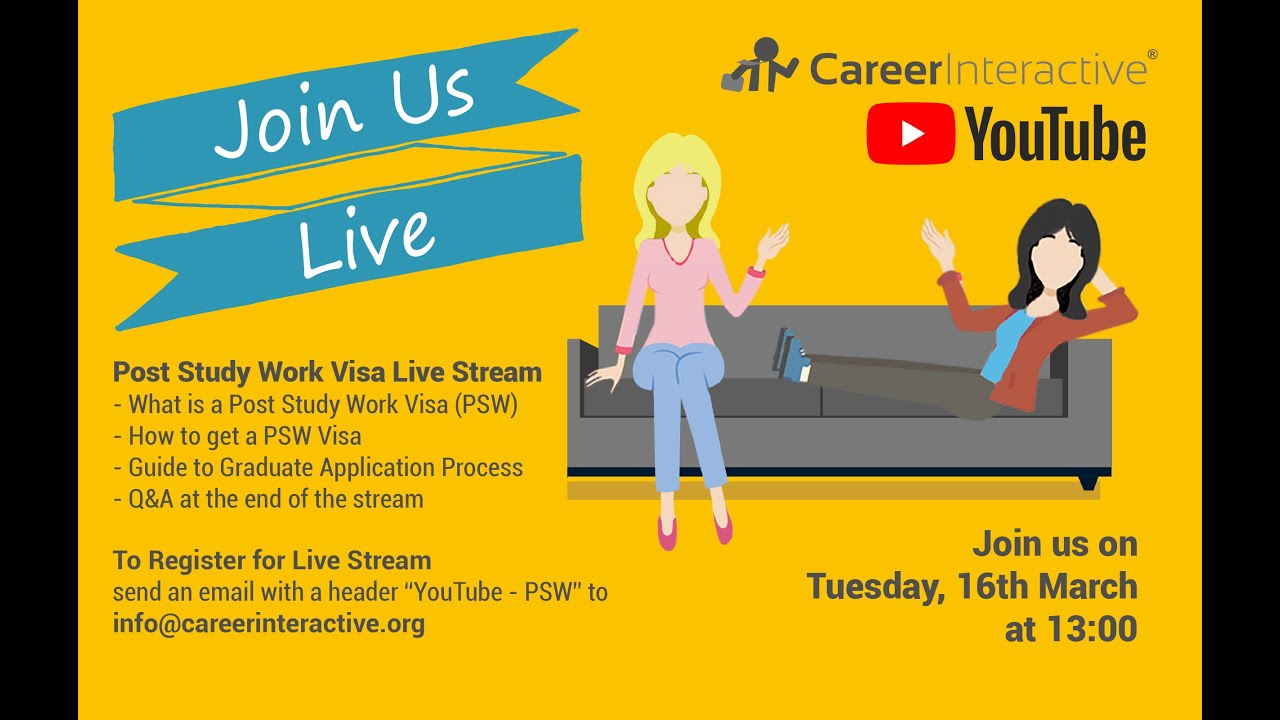 Join Us
Live

CareerInteractive®
YouTube

Post Study Work Visa Live Stream
- What is a Post Study Work Visa (PSW)
- How to get a PSW Visa
- Guide to Graduate Application Process
- Q&A at the end of the stream

To Register for Live Stream
send an email with a header "YouTube - PSW" to
info@careerinteractive.org

Join us on
Tuesday, 16th March
at 13:00